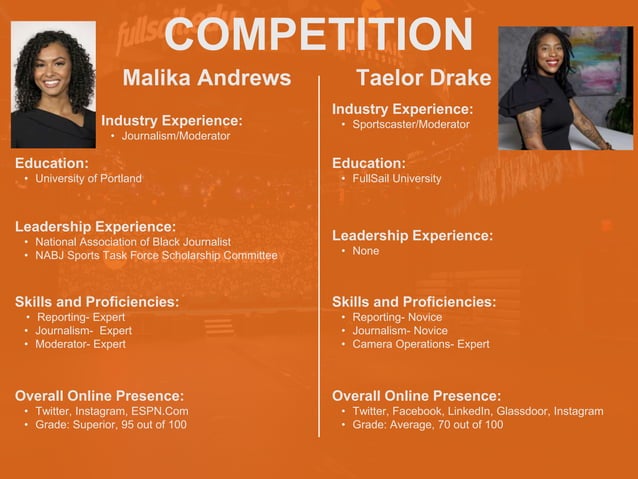 COMPETITION

Malika Andrews

Industry Experience:
• Journalism/Moderator

Education:
• University of Portland

Leadership Experience:
• National Association of Black Journalist
• NABJ Sports Task Force Scholarship Committee

Skills and Proficiencies:
• Reporting- Expert
• Journalism- Expert
• Moderator- Expert

Overall Online Presence:
• Twitter, Instagram, ESPN.Com
• Grade: Superior, 95 out of 100

Taelor Drake

Industry Experience:
• Sportscaster/Moderator

Education:
• FullSail University

Leadership Experience:
• None

Skills and Proficiencies:
• Reporting- Novice
• Journalism- Novice
• Camera Operations- Expert

Overall Online Presence:
• Twitter, Facebook, LinkedIn, Glassdoor, Instagram
• Grade: Average, 70 out of 100